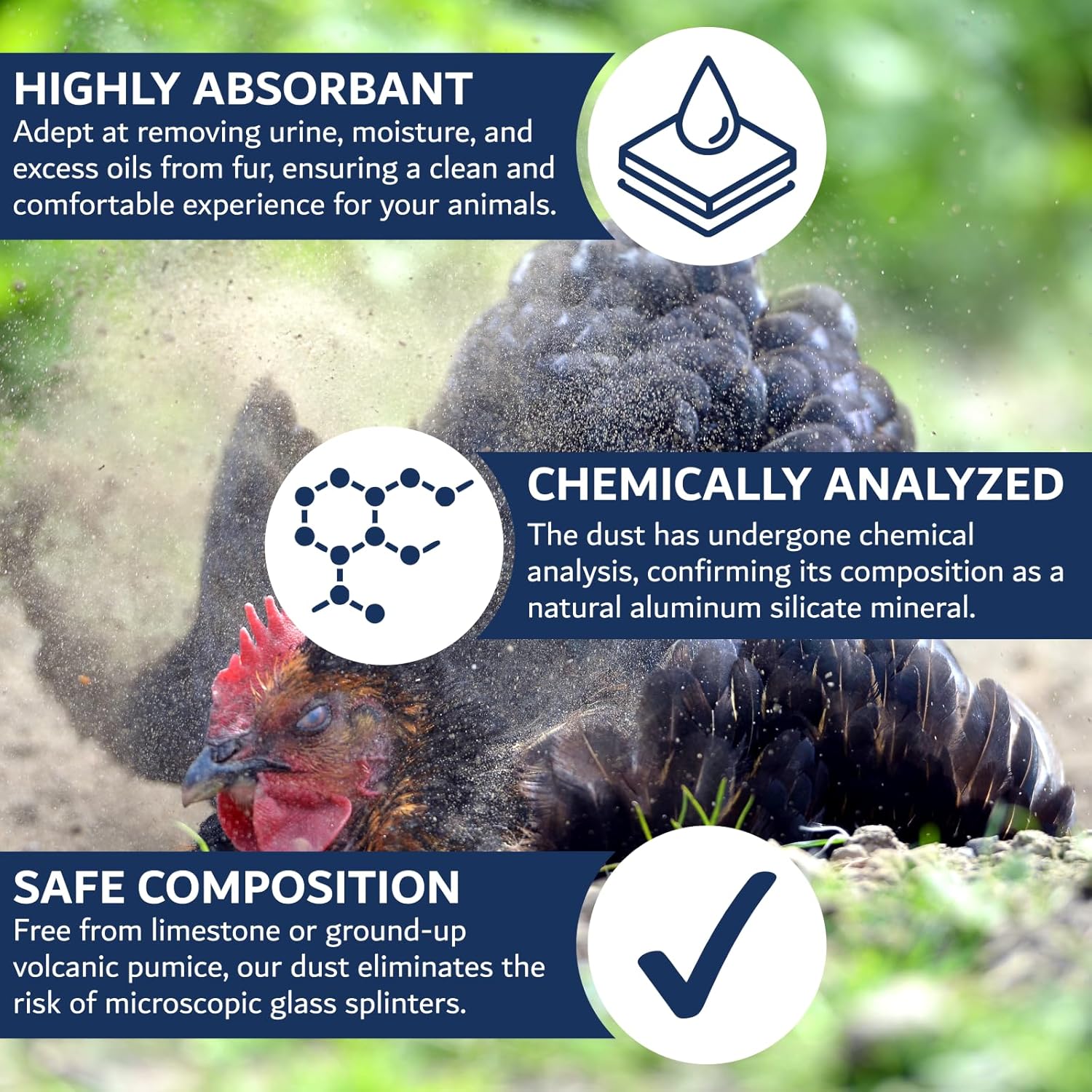 HIGHLY ABSORBANT
Adept at removing urine, moisture, and excess oils from fur, ensuring a clean and comfortable experience for your animals.

CHEMICALLY ANALYZED
The dust has undergone chemical analysis, confirming its composition as a natural aluminum silicate mineral.

SAFE COMPOSITION
Free from limestone or ground-up volcanic pumice, our dust eliminates the risk of microscopic glass splinters.